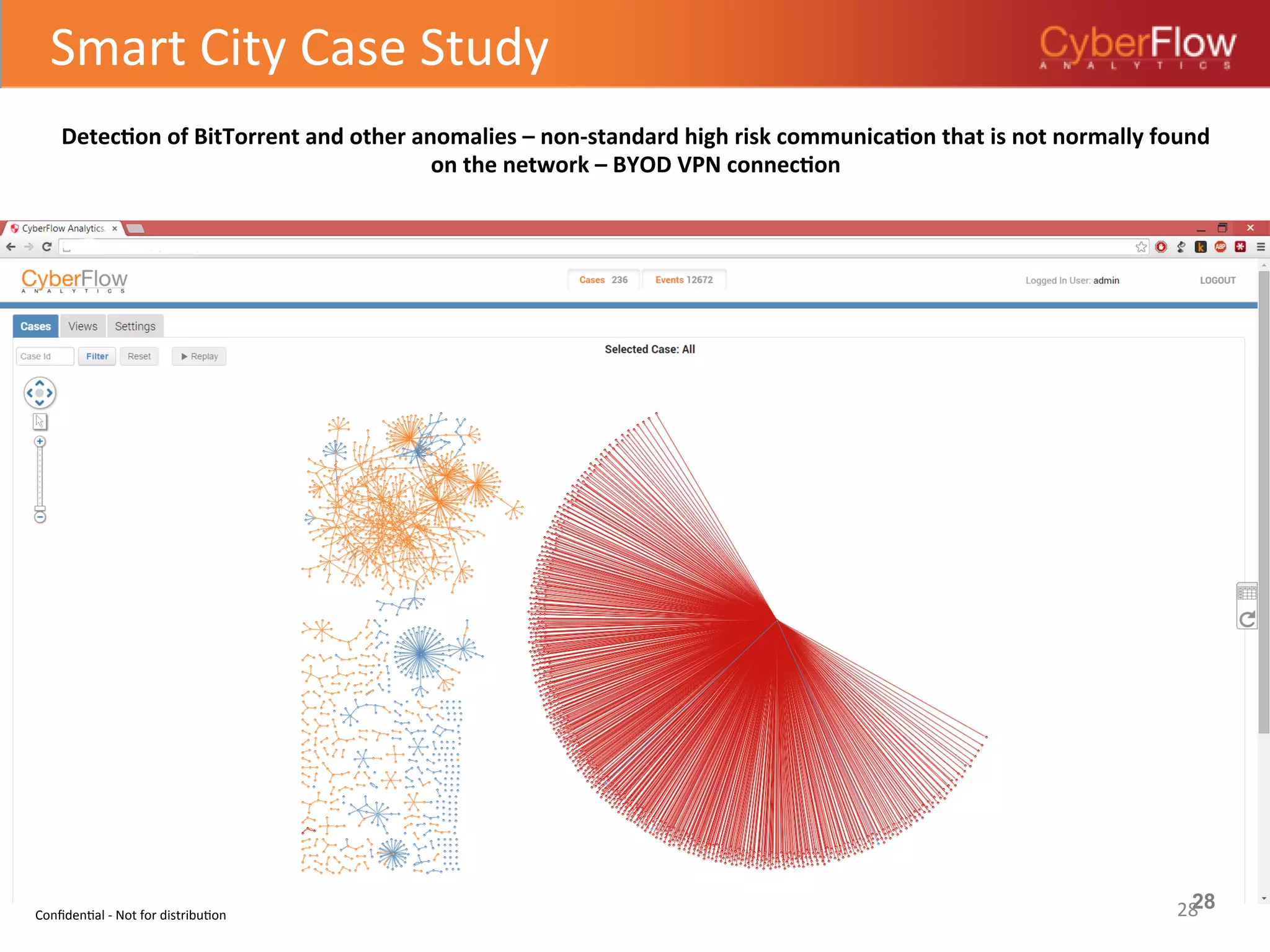 Smart City Case Study

CyberFlow
ANALYTICS

Detection of BitTorrent and other anomalies – non-standard high risk communication that is not normally found on the network – BYOD VPN connection

CyberFlow Analytics ×

CyberFlow
ANALYTICS

Cases 236 Events 12672

Logged In User: admin

LOGOUT

Cases Views Settings

Case Id Filter Reset ▶ Replay

Selected Case: All

Confidential - Not for distribution

28 28